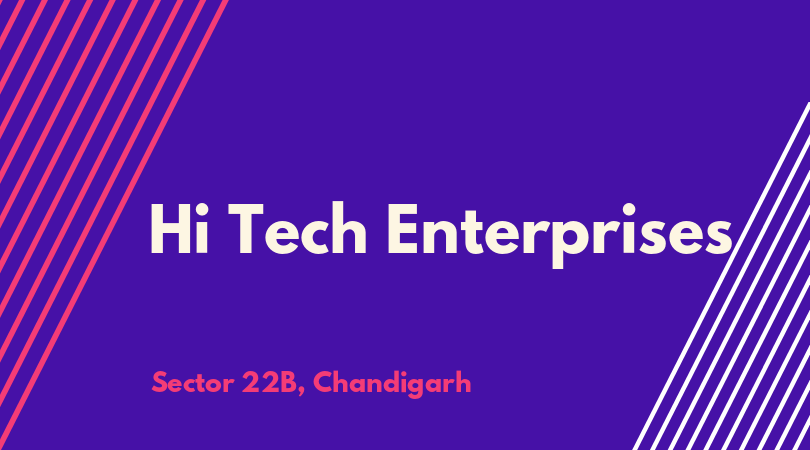 Hi Tech Enterprises

Sector 22B, Chandigarh